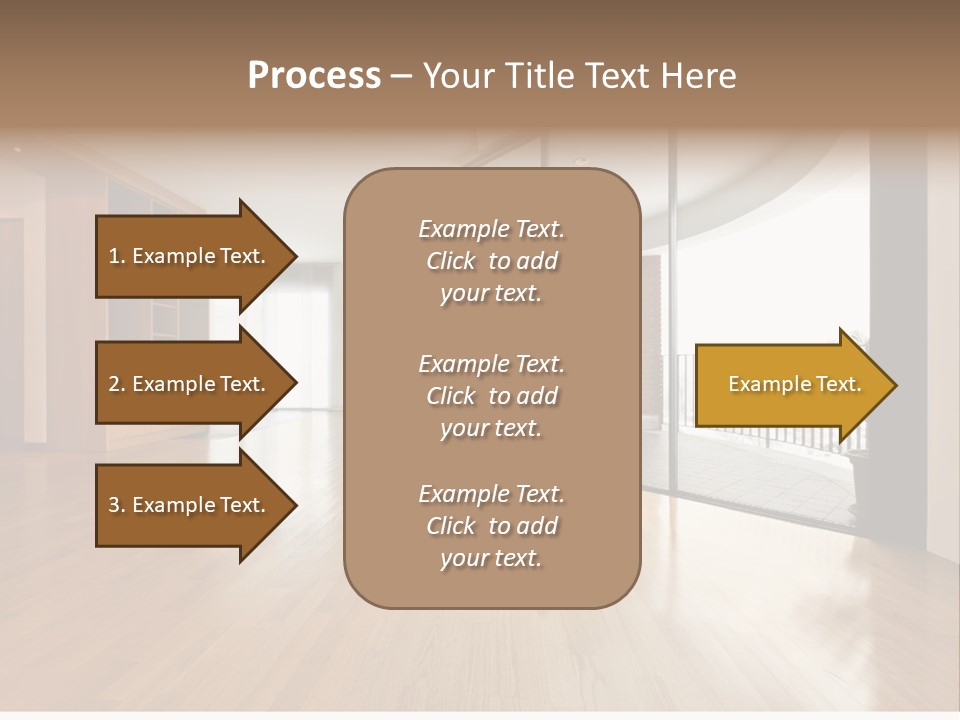 Process – Your Title Text Here

1. Example Text.

2. Example Text.

3. Example Text.

Example Text. Click to add your text.

Example Text. Click to add your text.

Example Text. Click to add your text.

Example Text.